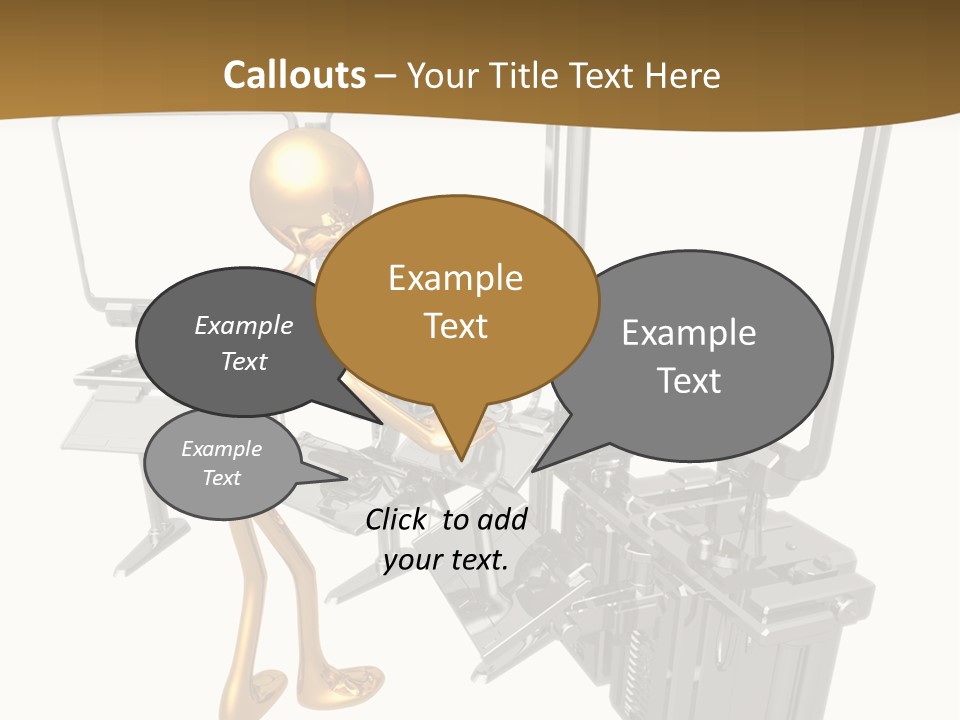 Callouts – Your Title Text Here

Example Text

Example Text

Example Text

Example Text

Click to add your text.